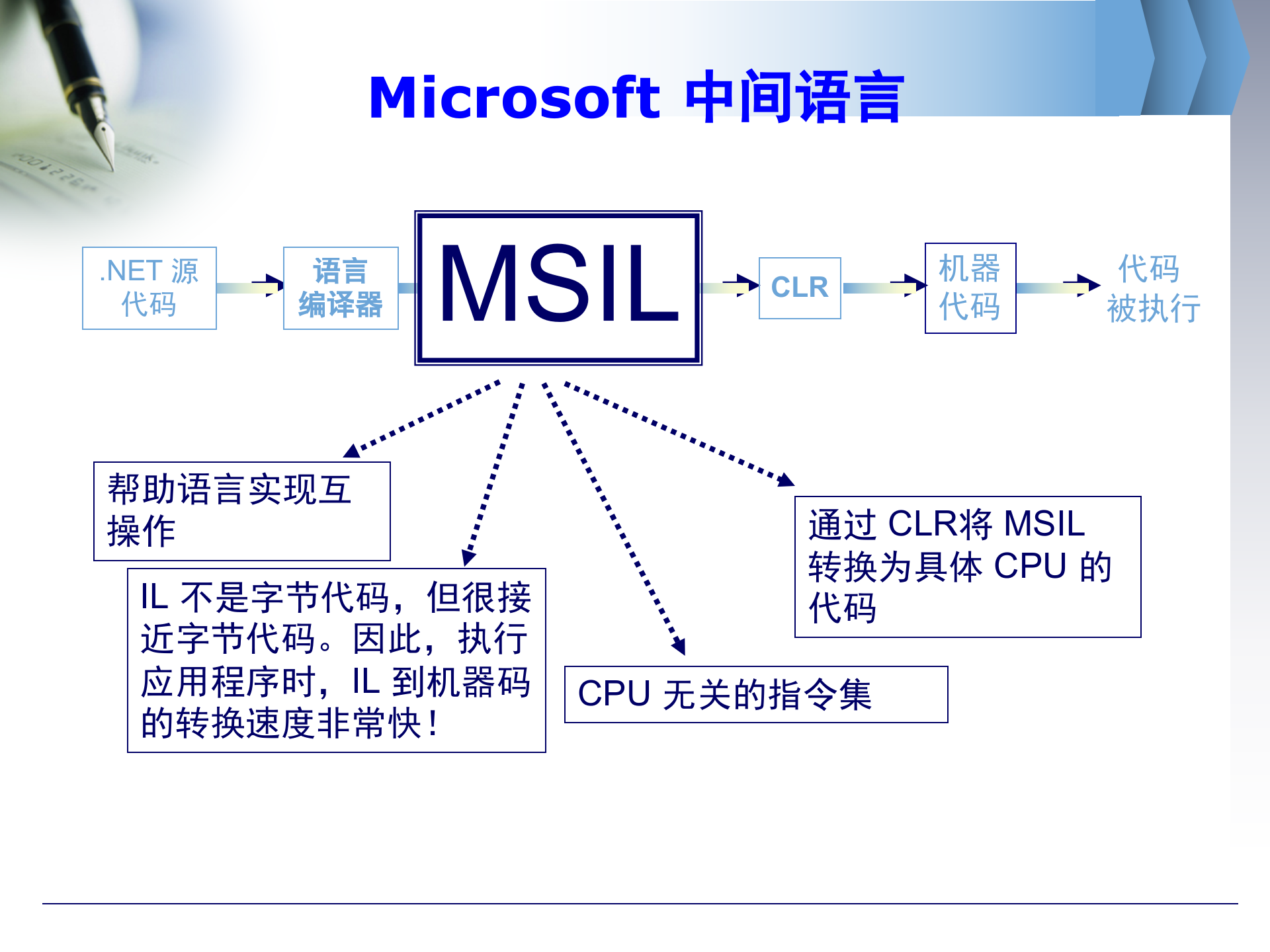 Microsoft 中间语言

.NET 源代码

语言编译器

MSIL

CLR

机器代码

代码被执行

帮助语言实现互操作

IL 不是字节代码，但很接近字节代码。因此，执行应用程序时，IL 到机器码的转换速度非常快！

CPU 无关的指令集

通过 CLR将 MSIL 转换为具体 CPU 的代码